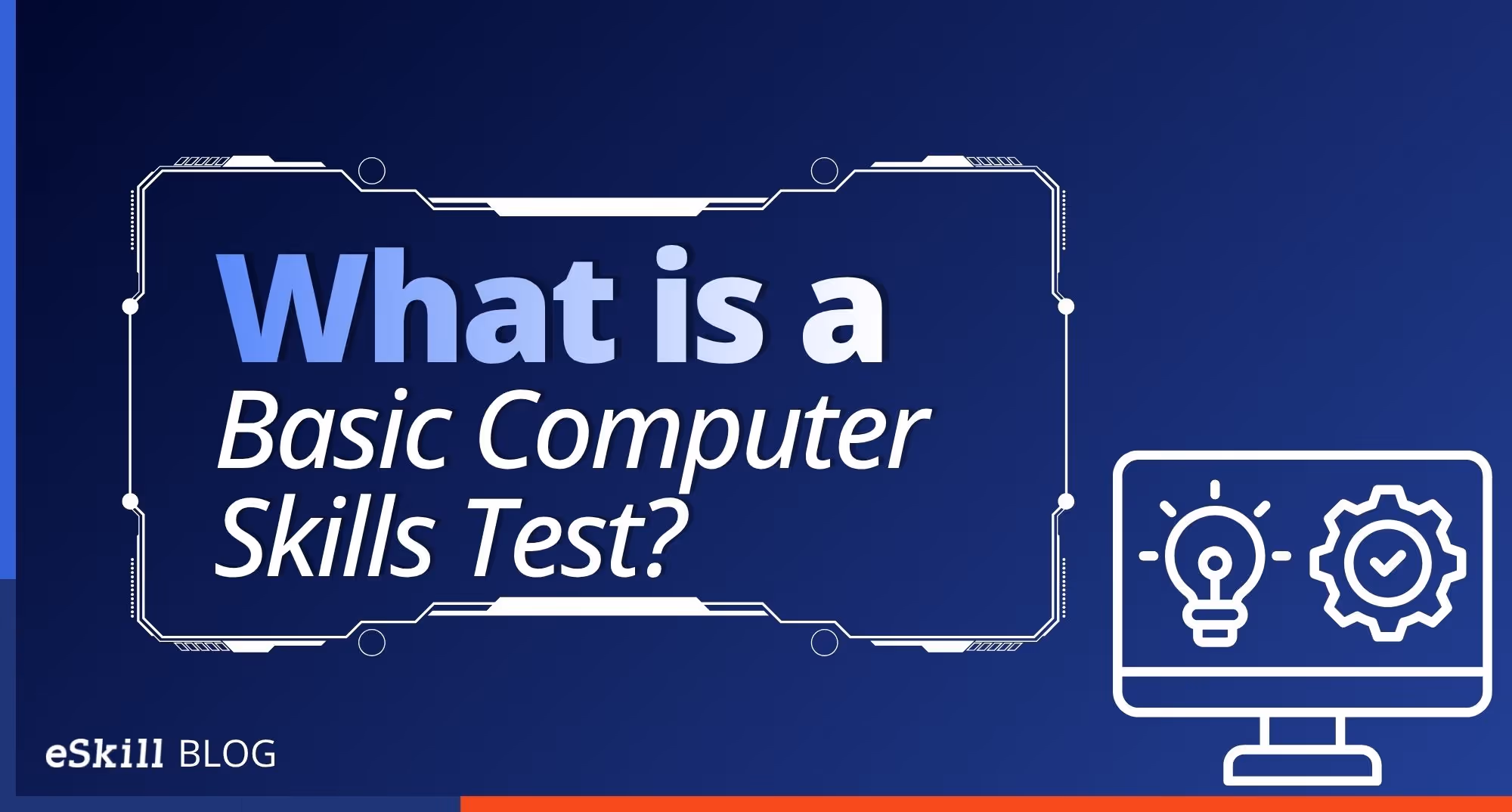 What is a Basic Computer Skills Test?

eSkill BLOG